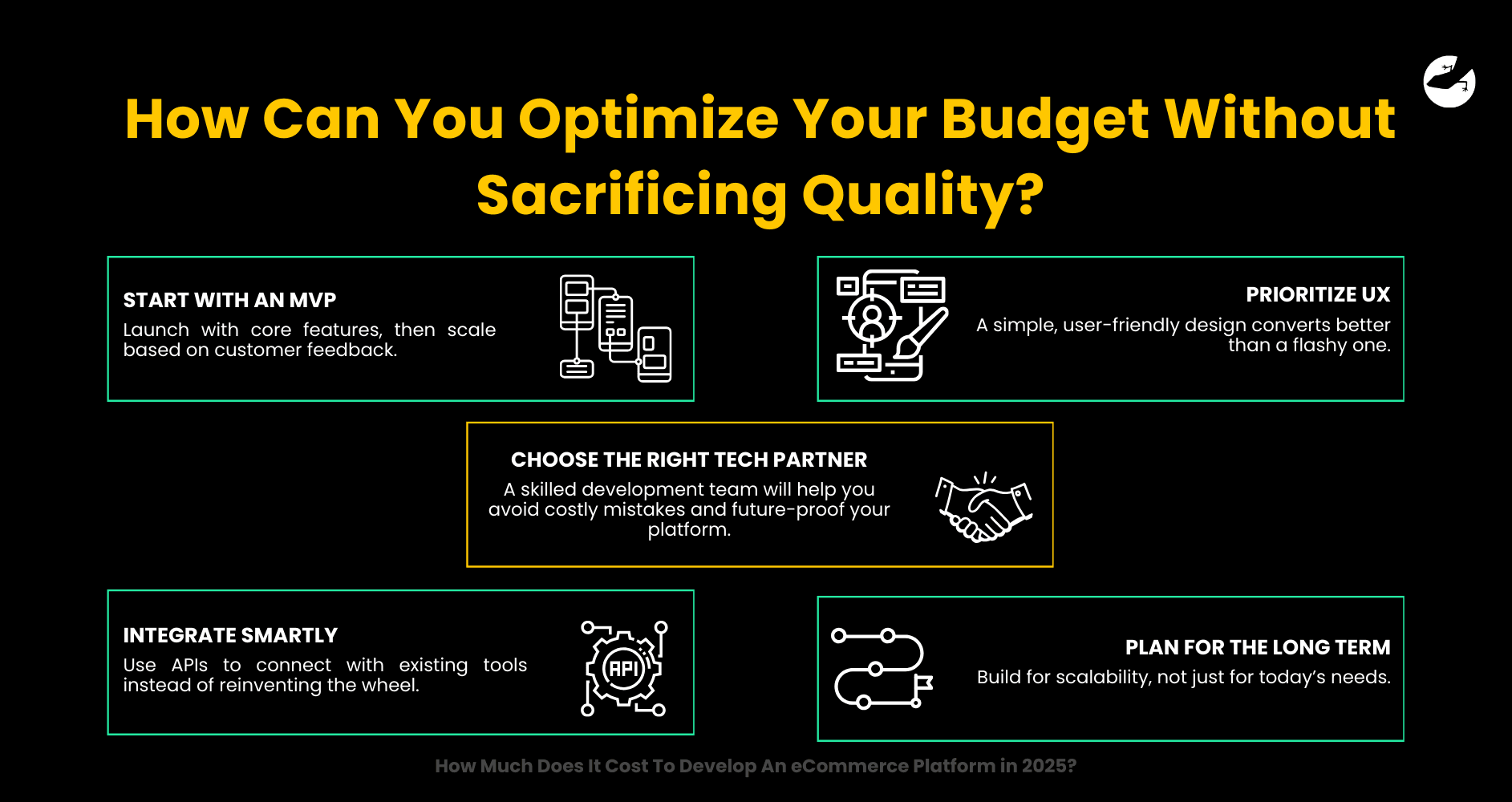 How Can You Optimize Your Budget Without Sacrificing Quality?

START WITH AN MVP
Launch with core features, then scale based on customer feedback.

PRIORITIZE UX
A simple, user-friendly design converts better than a flashy one.

CHOOSE THE RIGHT TECH PARTNER
A skilled development team will help you avoid costly mistakes and future-proof your platform.

INTEGRATE SMARTLY
Use APIs to connect with existing tools instead of reinventing the wheel.

API

PLAN FOR THE LONG TERM
Build for scalability, not just for today's needs.

How Much Does It Cost To Develop An eCommerce Platform in 2025?